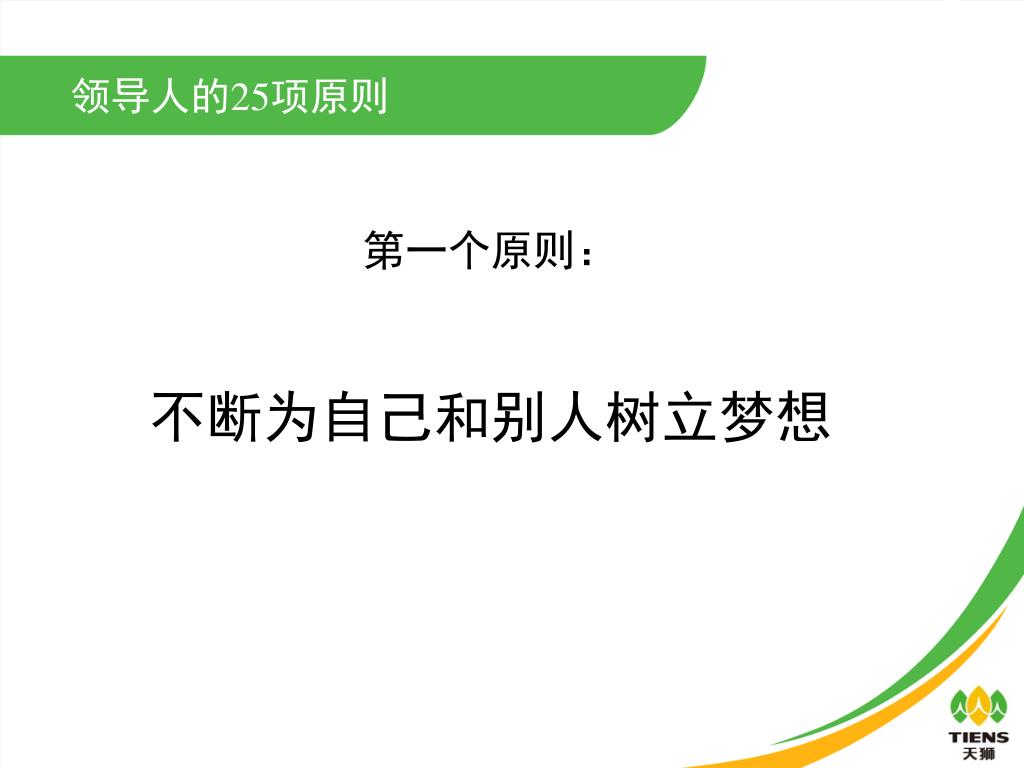 领导人的25项原则

第一个原则：

不断为自己和别人树立梦想

TIENS
天狮